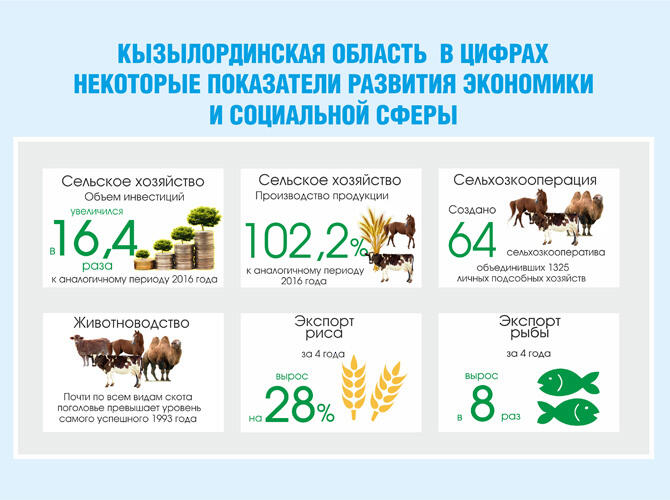 КЫЗЫЛОРДИНСКАЯ ОБЛАСТЬ В ЦИФРАХ
НЕКОТОРЫЕ ПОКАЗАТЕЛИ РАЗВИТИЯ ЭКОНОМИКИ
И СОЦИАЛЬНОЙ СФЕРЫ

Сельское хозяйство
Объем инвестиций
увеличился
в 16,4 раза
к аналогичному периоду 2016 года

Сельское хозяйство
Производство продукции
102,2%
к аналогичному периоду 2016 года

Сельхозкооперация
Создано
64
сельхозкооператива
объединивших 1325 личных подсобных хозяйств

Животноводство
Почти по всем видам скота поголовье превышает уровень самого успешного 1993 года

Экспорт риса
за 4 года
вырос
на 28%

Экспорт рыбы
за 4 года
вырос
в 8 раз